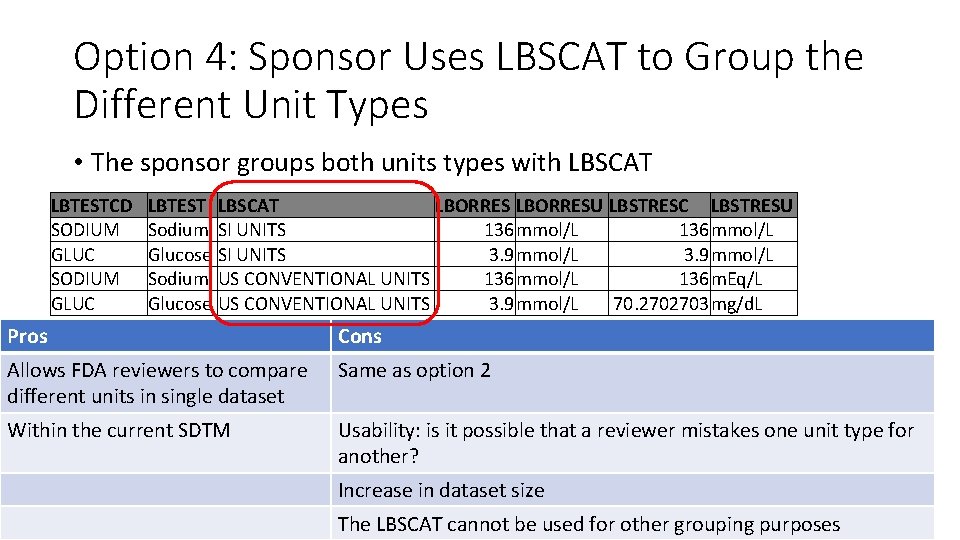 Option 4: Sponsor Uses LBSCAT to Group the Different Unit Types

• The sponsor groups both units types with LBSCAT

| LBTESTCD | LBTEST | LBSCAT | LBORRES | LBORRESU | LBSTRESC | LBSTRESU |
|---|---|---|---|---|---|---|
| SODIUM | Sodium | SI UNITS | 136 | mmol/L | 136 | mmol/L |
| GLUC | Glucose | SI UNITS | 3.9 | mmol/L | 3.9 | mmol/L |
| SODIUM | Sodium | US CONVENTIONAL UNITS | 136 | mmol/L | 136 | mEq/L |
| GLUC | Glucose | US CONVENTIONAL UNITS | 3.9 | mmol/L | 70.2702703 | mg/dL |

| Pros | Cons |
|---|---|
| Allows FDA reviewers to compare different units in single dataset | Same as option 2 |
| Within the current SDTM | Usability: is it possible that a reviewer mistakes one unit type for another? |
| | Increase in dataset size |
| | The LBSCAT cannot be used for other grouping purposes |